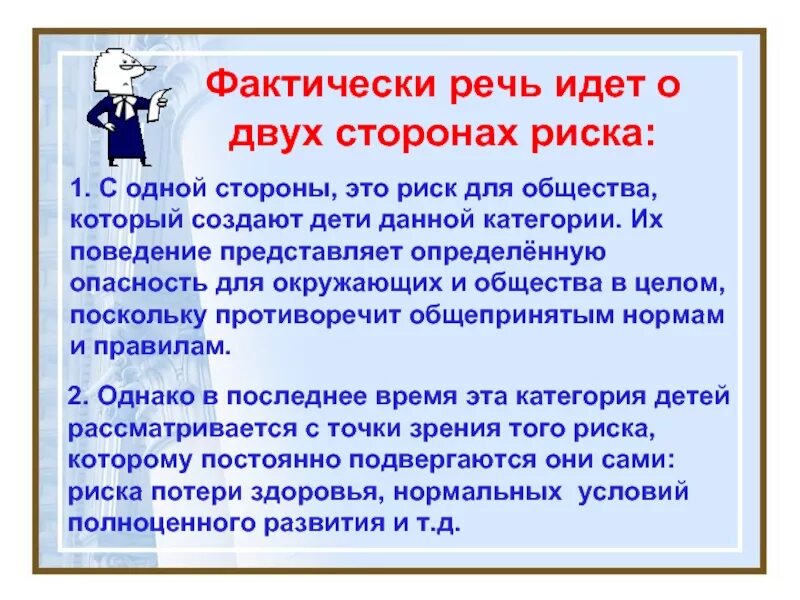 Фактически речь идет о двух сторонах риска:

1. С одной стороны, это риск для общества, который создают дети данной категории. Их поведение представляет определённую опасность для окружающих и общества в целом, поскольку противоречит общепринятым нормам и правилам.

2. Однако в последнее время эта категория детей рассматривается с точки зрения того риска, которому постоянно подвергаются они сами: риска потери здоровья, нормальных условий полноценного развития и т.д.